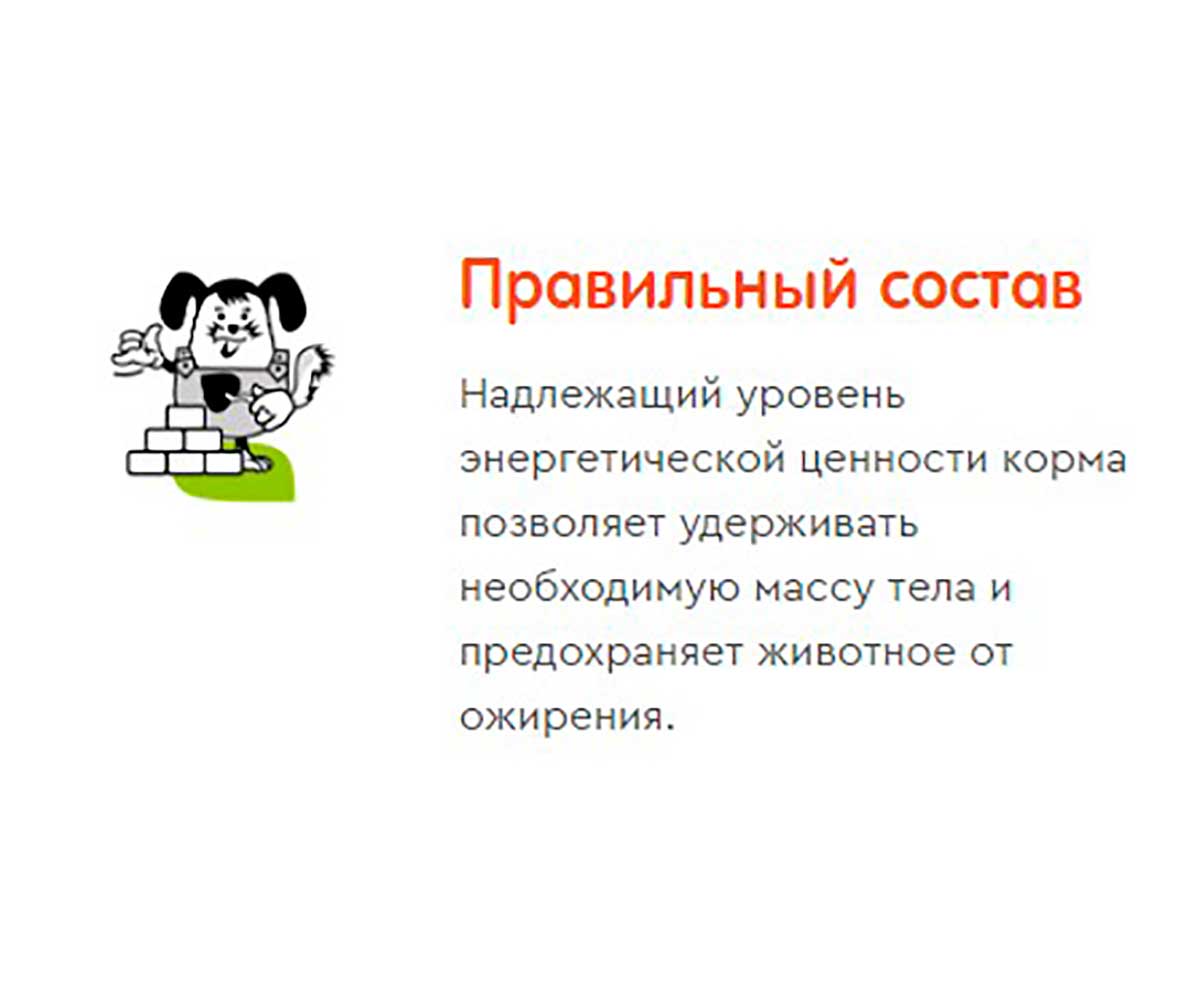 Правильный состав

Надлежащий уровень энергетической ценности корма позволяет удерживать необходимую массу тела и предохраняет животное от ожирения.